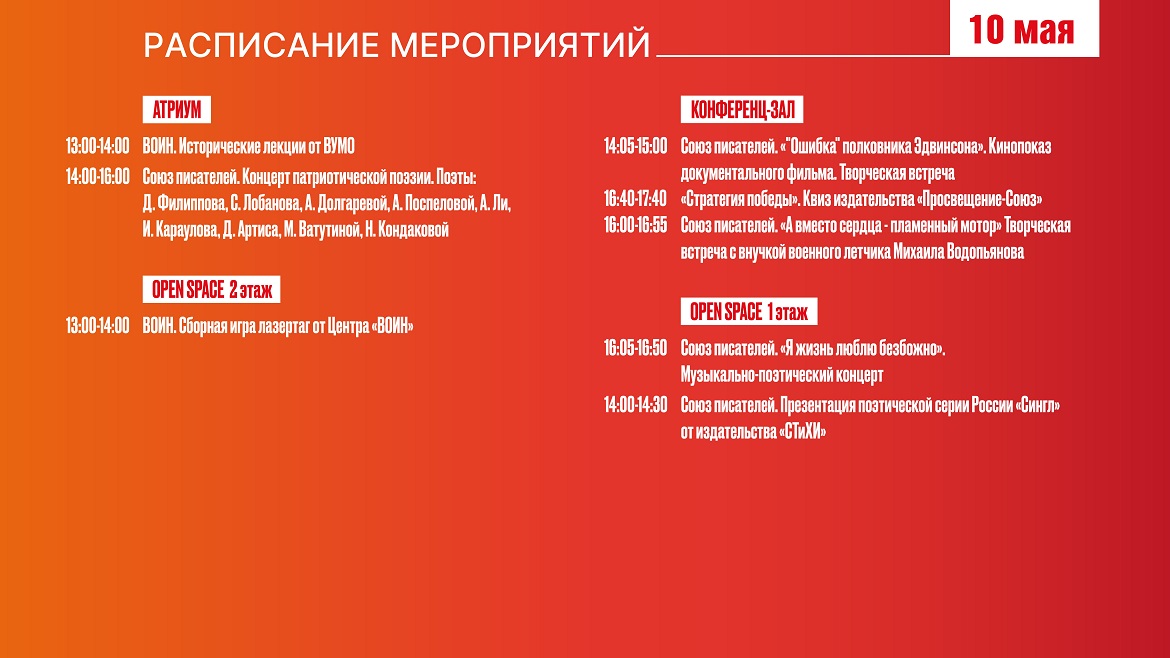 РАСПИСАНИЕ МЕРОПРИЯТИЙ

10 мая

АТРИУМ

13:00-14:00 ВОИН. Исторические лекции от ВУМО

14:00-16:00 Союз писателей. Концерт патриотической поэзии. Поэты: Д. Филиппова, С. Лобанова, А. Долгаревой, А. Поспеловой, А. Ли, И. Караулова, Д. Артиса, М. Ватутиной, Н. Кондаковой

OPEN SPACE 2 этаж

13:00-14:00 ВОИН. Сборная игра лазертаг от Центра «ВОИН»

КОНФЕРЕНЦ-ЗАЛ

14:05-15:00 Союз писателей. «"Ошибка" полковника Эдвинсона». Кинопоказ документального фильма. Творческая встреча

16:40-17:40 «Стратегия победы». Квиз издательства «Просвещение-Союз»

16:00-16:55 Союз писателей. «А вместо сердца - пламенный мотор» Творческая встреча с внучкой военного летчика Михаила Водопьянова

OPEN SPACE 1 этаж

16:05-16:50 Союз писателей. «Я жизнь люблю безбожно». Музыкально-поэтический концерт

14:00-14:30 Союз писателей. Презентация поэтической серии России «Сингл» от издательства «СТиХИ»